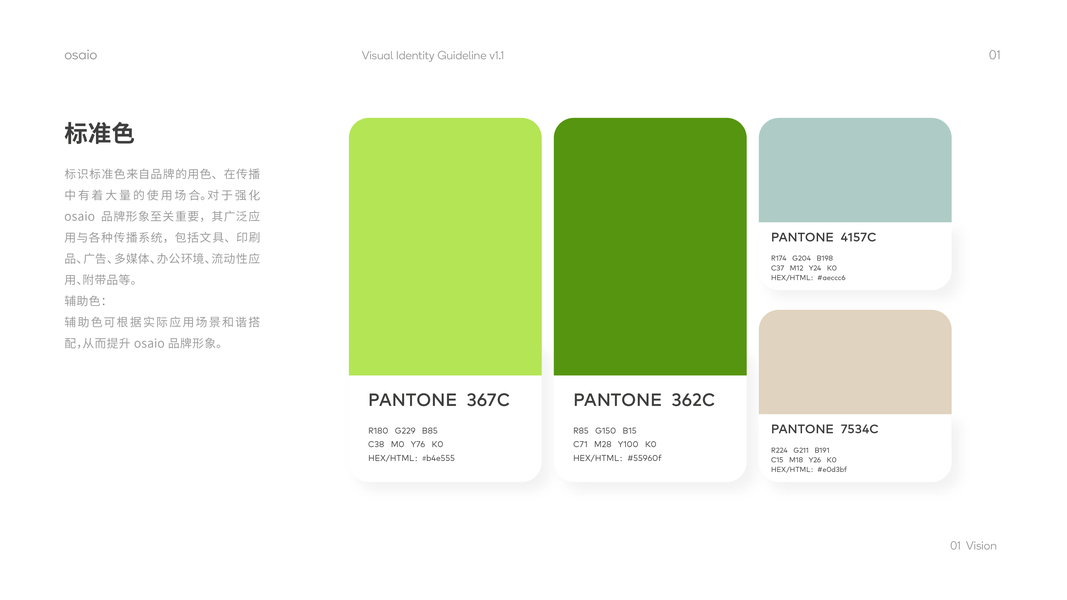 osaio

Visual Identity Guideline v1.1

01

标准色

标识标准色来自品牌的用色、在传播中有着大量的使用场合。对于强化 osaio 品牌形象至关重要，其广泛应用与各种传播系统，包括文具、印刷品、广告、多媒体、办公环境、流动性应用、附带品等。
辅助色：
辅助色可根据实际应用场景和谐搭配，从而提升 osaio 品牌形象。

PANTONE 367C
R180 G229 B85
C38 M0 Y76 K0
HEX/HTML: #b4e555

PANTONE 362C
R85 G150 B15
C71 M28 Y100 K0
HEX/HTML: #55960f

PANTONE 4157C
R174 G204 B198
C37 M12 Y24 K0
HEX/HTML: #aeccc6

PANTONE 7534C
R224 G211 B191
C15 M18 Y26 K0
HEX/HTML: #e0d3bf

01 Vision